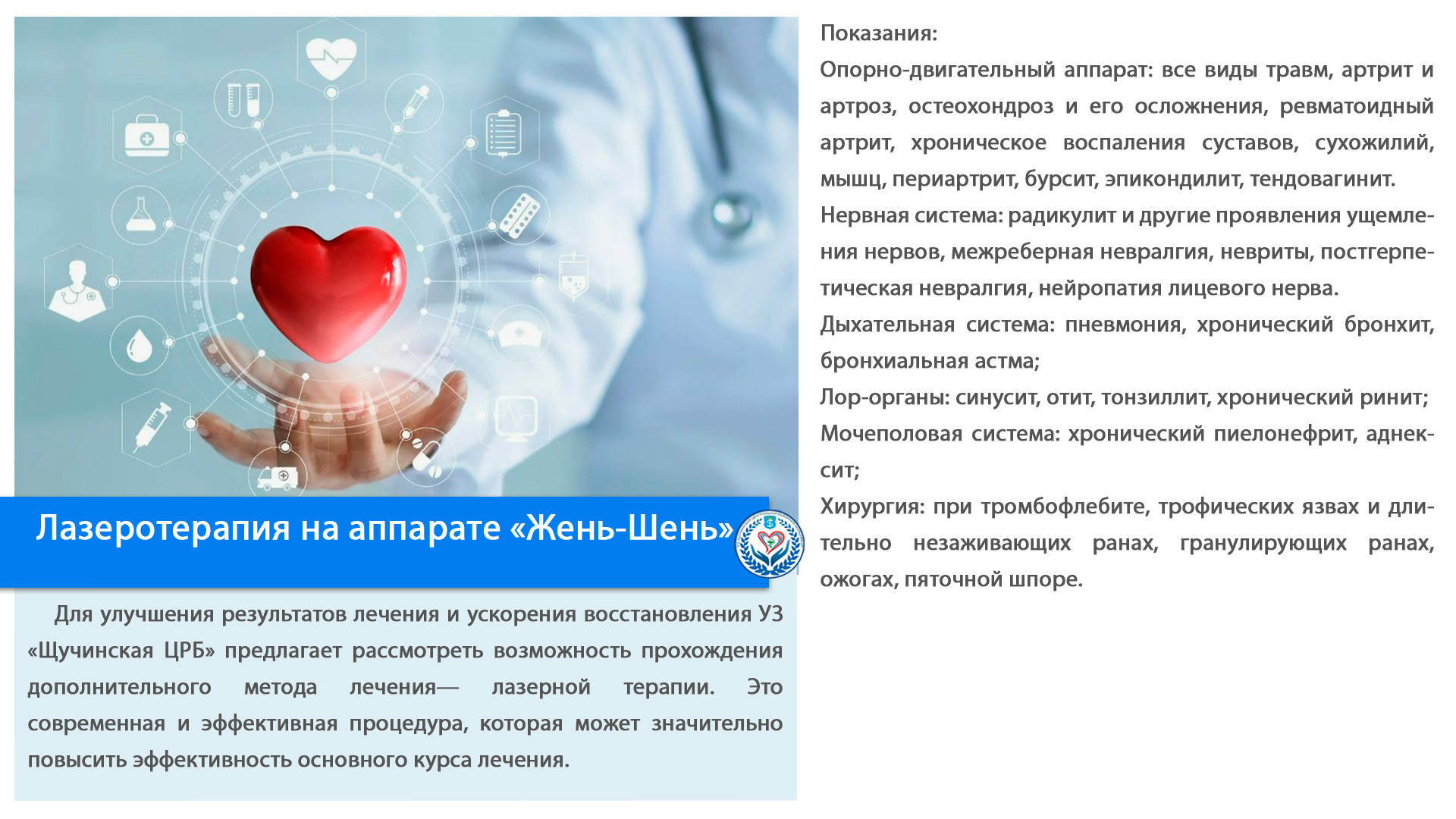 Лазеротерапия на аппарате «Жень-Шень»

Для улучшения результатов лечения и ускорения восстановления УЗ «Щучинская ЦРБ» предлагает рассмотреть возможность прохождения дополнительного метода лечения— лазерной терапии. Это современная и эффективная процедура, которая может значительно повысить эффективность основного курса лечения.

Показания:
Опорно-двигательный аппарат: все виды травм, артрит и артроз, остеохондроз и его осложнения, ревматоидный артрит, хроническое воспаления суставов, сухожилий, мышц, периартрит, бурсит, эпикондилит, тендовагинит.
Нервная система: радикулит и другие проявления ущемления нервов, межреберная невралгия, невриты, постгерпетическая невралгия, нейропатия лицевого нерва.
Дыхательная система: пневмония, хронический бронхит, бронхиальная астма;
Лор-органы: синусит, отит, тонзиллит, хронический ринит;
Мочеполовая система: хронический пиелонефрит, аднексит;
Хирургия: при тромбофлебите, трофических язвах и длительно незаживающих ранах, гранулирующих ранах, ожогах, пяточной шпоре.